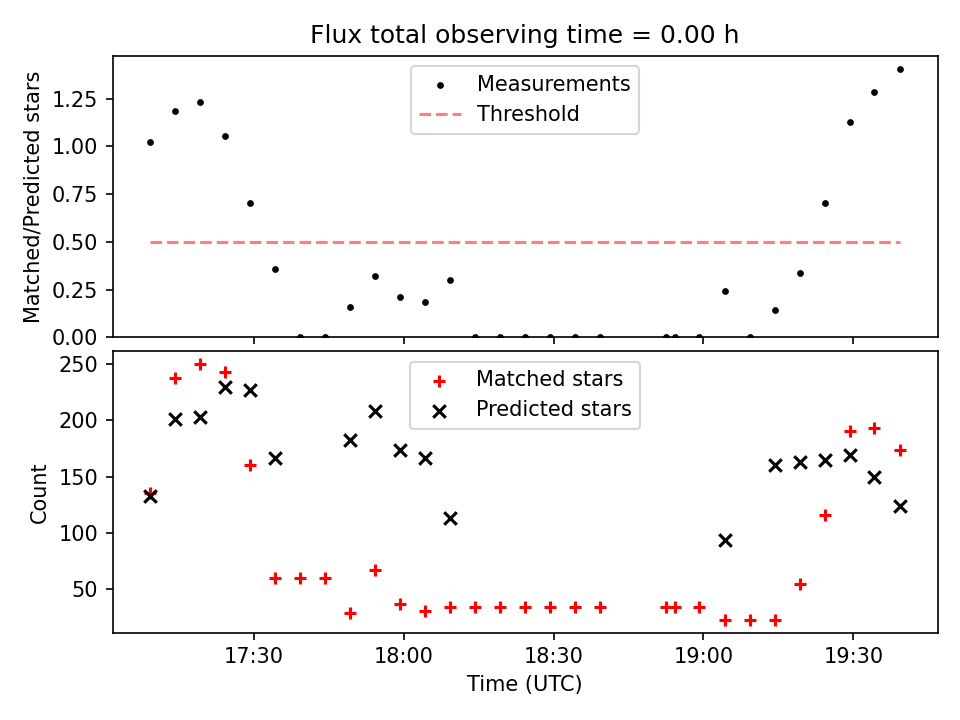 Flux total observing time = 0.00 h

Matched/Predicted stars

1.25
1.00
0.75
0.50
0.25
0.00

Measurements
Threshold

Count

250
200
150
100
50

Matched stars
Predicted stars

17:30
18:00
18:30
19:00
19:30

Time (UTC)